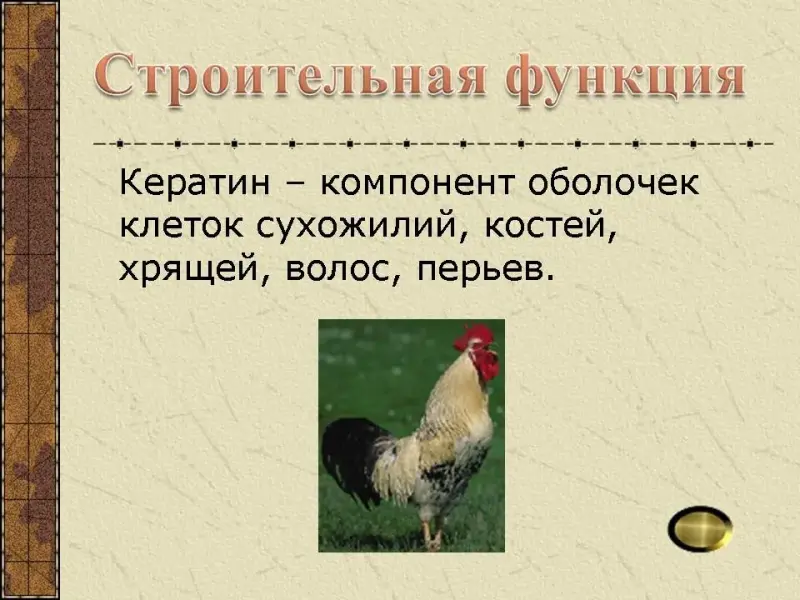 Строительная функция

Кератин – компонент оболочек клеток сухожилий, костей, хрящей, волос, перьев.